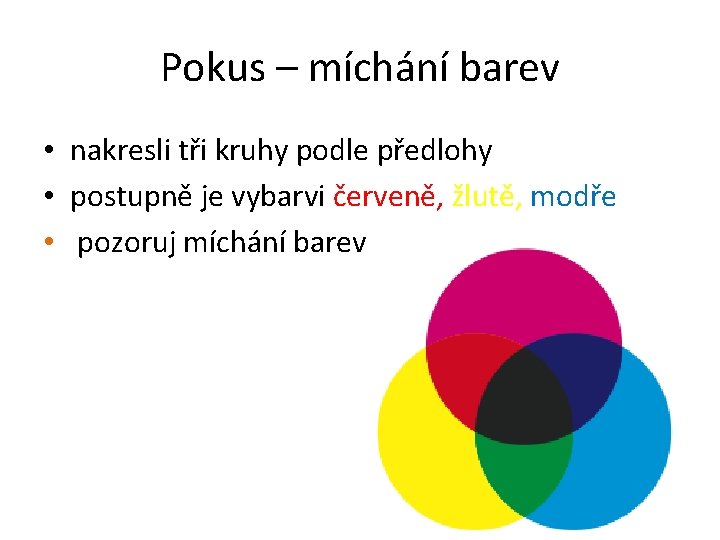 Pokus – míchání barev

• nakresli tři kruhy podle předlohy
• postupně je vybarvi červeně, žlutě, modře
• pozoruj míchání barev